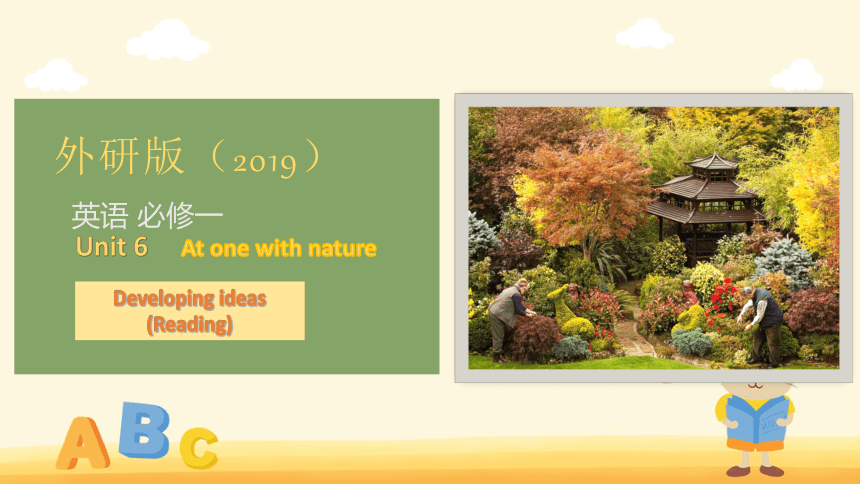 外研版（2019）

英语 必修一

Unit 6 At one with nature

Developing ideas
(Reading)

A B C